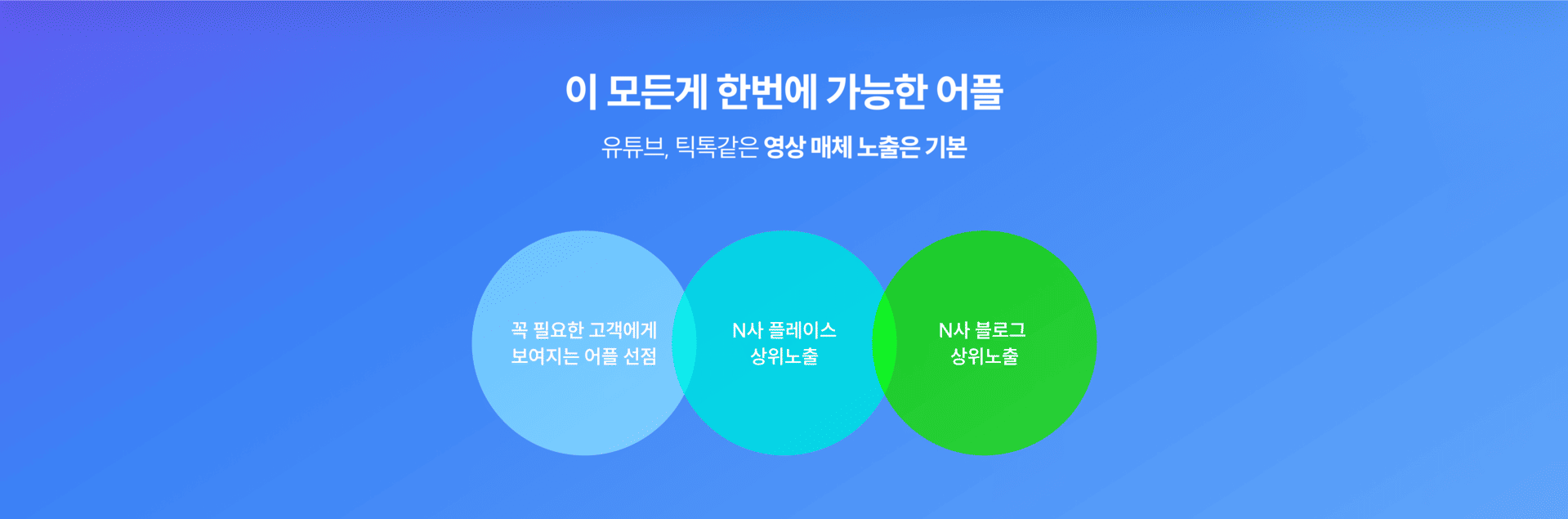 이 모든게 한번에 가능한 어플

유튜브, 틱톡같은 영상 매체 노출은 기본

꼭 필요한 고객에게 보여지는 어플 선점

N사 플레이스 상위노출

N사 블로그 상위노출